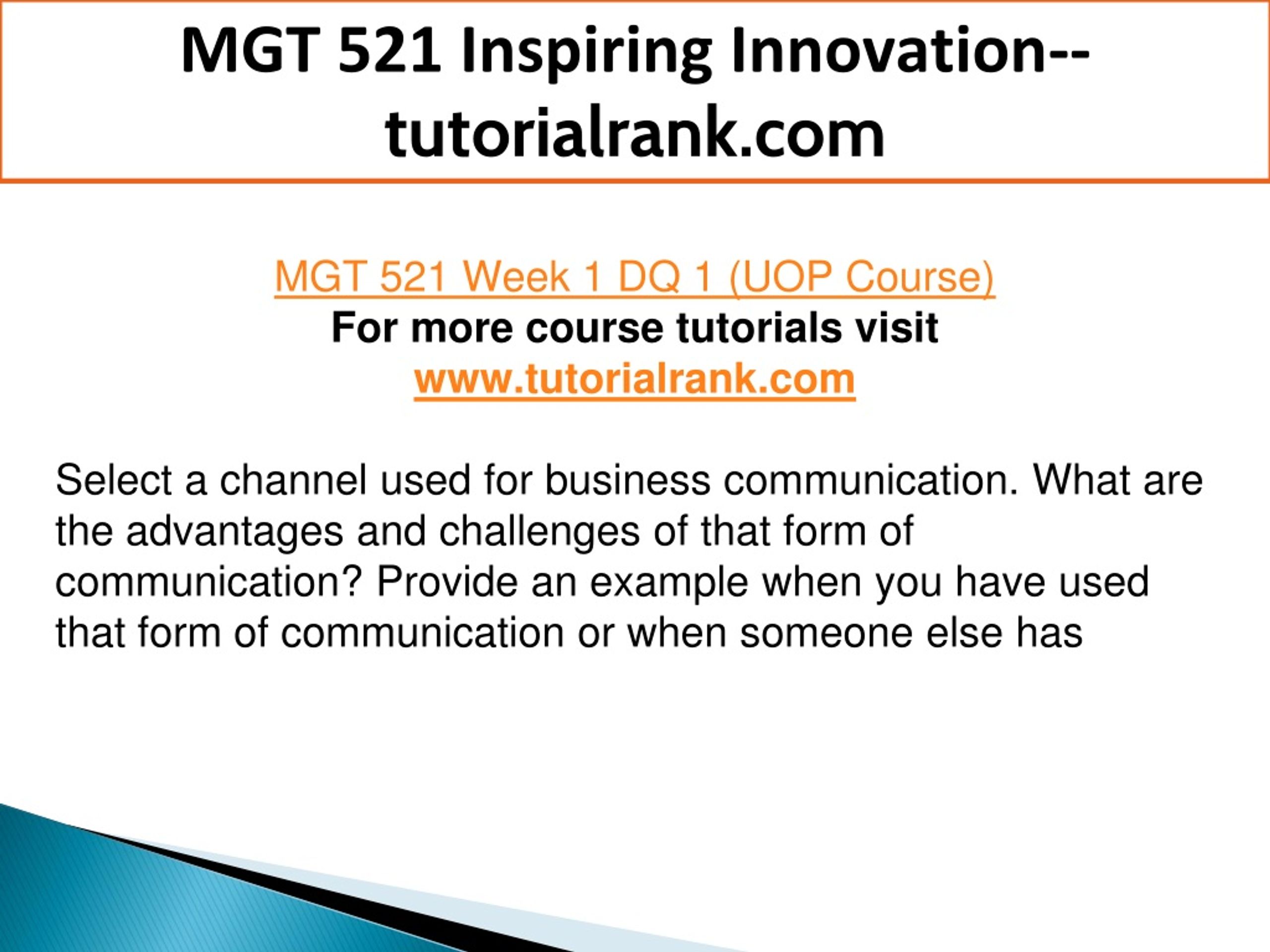 MGT 521 Inspiring Innovation--tutorialrank.com

MGT 521 Week 1 DQ 1 (UOP Course)
For more course tutorials visit
www.tutorialrank.com

Select a channel used for business communication. What are the advantages and challenges of that form of communication? Provide an example when you have used that form of communication or when someone else has